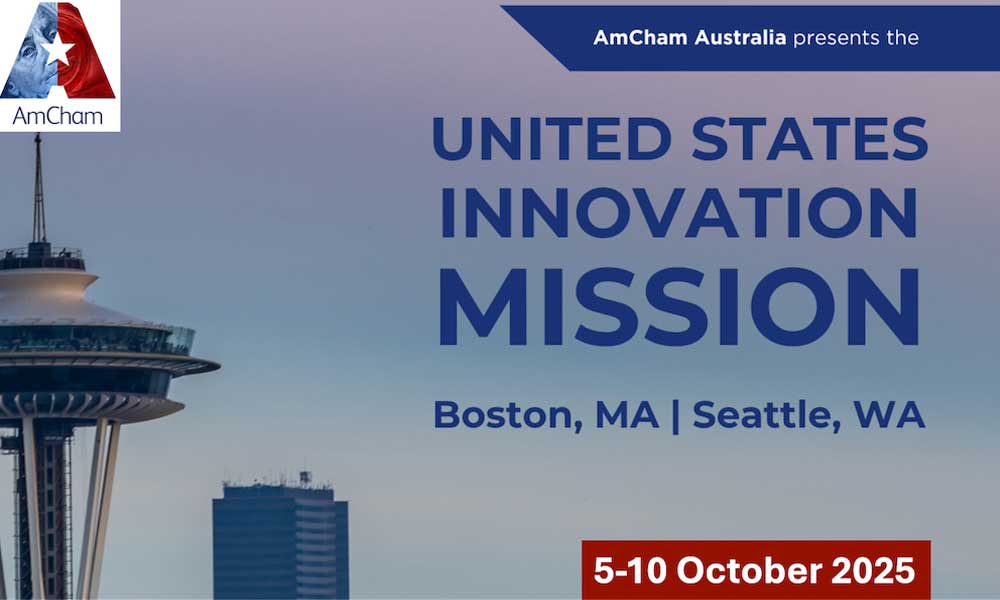 AmCham

AmCham Australia presents the

UNITED STATES INNOVATION MISSION

Boston, MA | Seattle, WA

5-10 October 2025